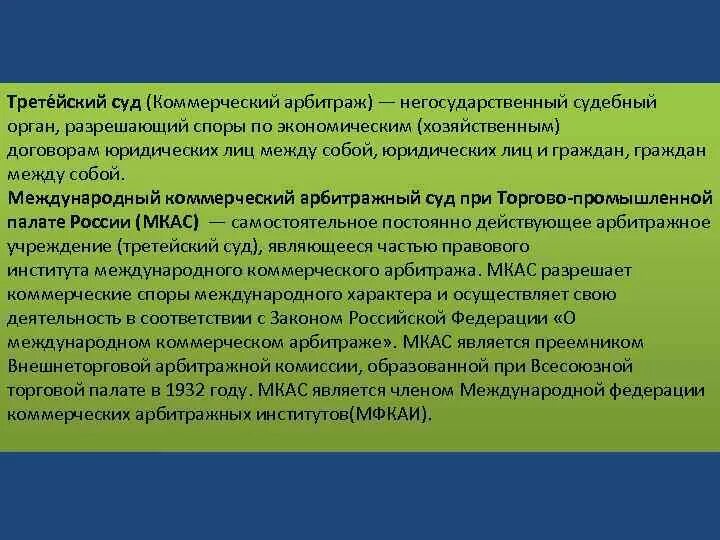 Трете́йский суд (Коммерческий арбитраж) — негосударственный судебный орган, разрешающий споры по экономическим (хозяйственным) договорам юридических лиц между собой, юридических лиц и граждан, граждан между собой.
Международный коммерческий арбитражный суд при Торгово-промышленной палате России (МКАС) — самостоятельное постоянно действующее арбитражное учреждение (третейский суд), являющееся частью правового института международного коммерческого арбитража. МКАС разрешает коммерческие споры международного характера и осуществляет свою деятельность в соответствии с Законом Российской Федерации «О международном коммерческом арбитраже». МКАС является преемником Внешнеторговой арбитражной комиссии, образованной при Всесоюзной торговой палате в 1932 году. МКАС является членом Международной федерации коммерческих арбитражных институтов(МФКАИ).